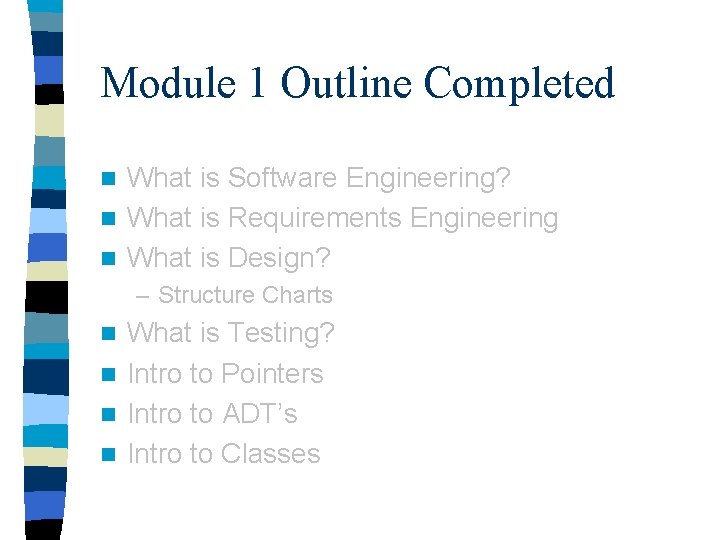 Module 1 Outline Completed

- What is Software Engineering?
- What is Requirements Engineering
- What is Design?
  – Structure Charts
- What is Testing?
- Intro to Pointers
- Intro to ADT's
- Intro to Classes